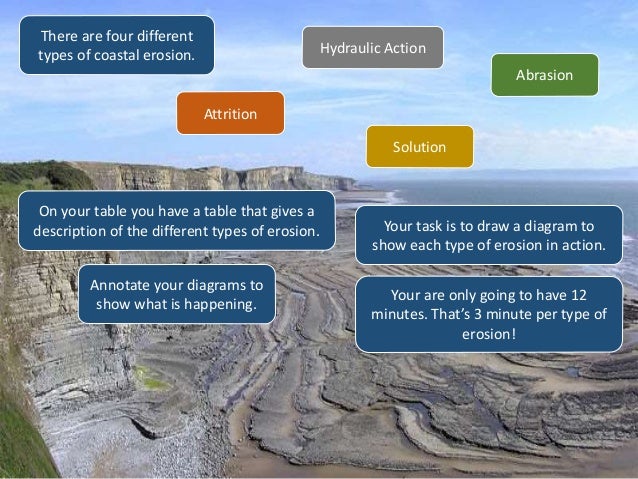 There are four different types of coastal erosion.

Hydraulic Action

Abrasion

Attrition

Solution

On your table you have a table that gives a description of the different types of erosion.

Your task is to draw a diagram to show each type of erosion in action.

Annotate your diagrams to show what is happening.

Your are only going to have 12 minutes. That's 3 minute per type of erosion!